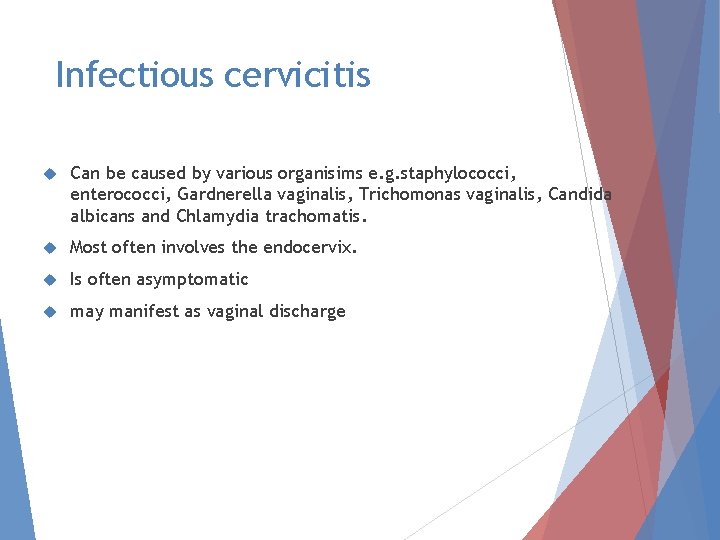 Infectious cervicitis

Can be caused by various organisims e.g.staphylococci, enterococci, Gardnerella vaginalis, Trichomonas vaginalis, Candida albicans and Chlamydia trachomatis.

Most often involves the endocervix.

Is often asymptomatic

may manifest as vaginal discharge